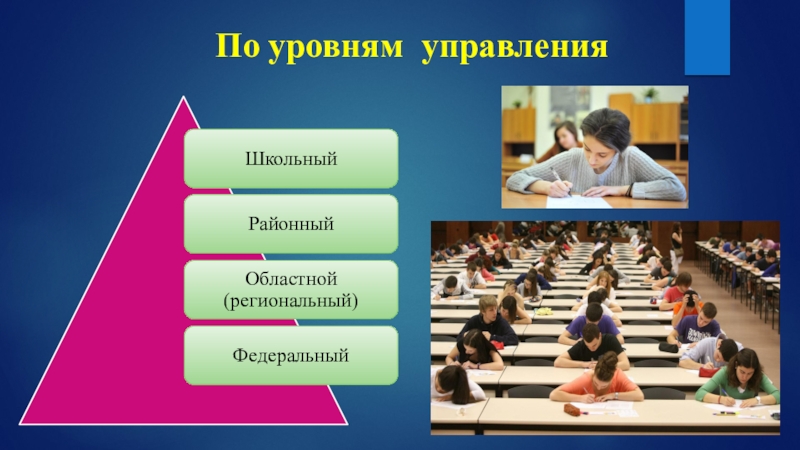 По уровням управления

Школьный

Районный

Областной (региональный)

Федеральный